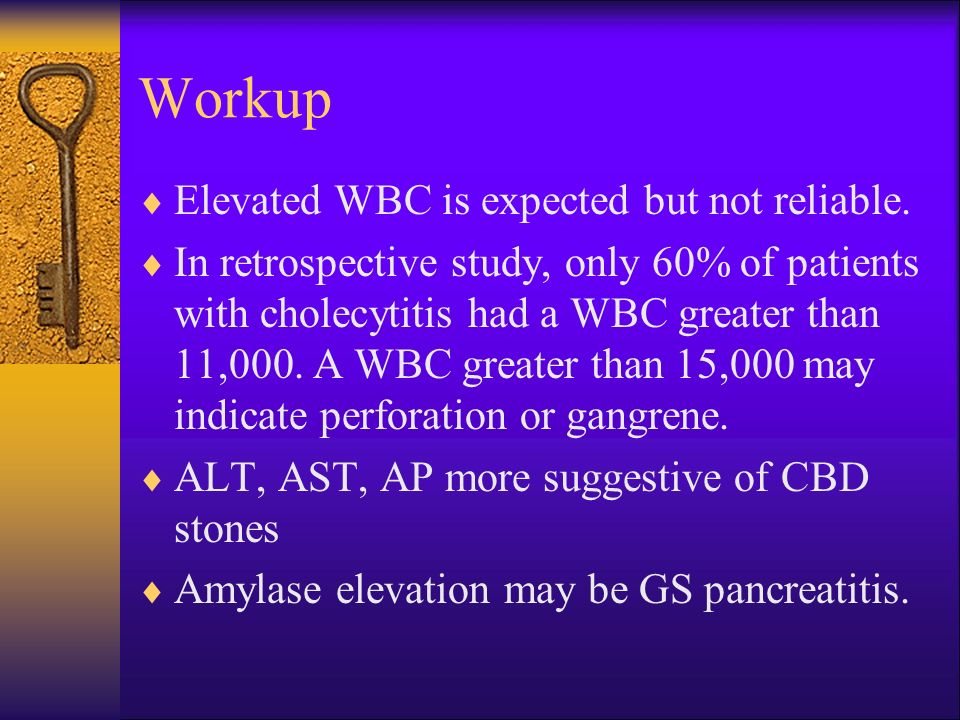 Workup

♦ Elevated WBC is expected but not reliable.

♦ In retrospective study, only 60% of patients with cholecytitis had a WBC greater than 11,000. A WBC greater than 15,000 may indicate perforation or gangrene.

♦ ALT, AST, AP more suggestive of CBD stones

♦ Amylase elevation may be GS pancreatitis.